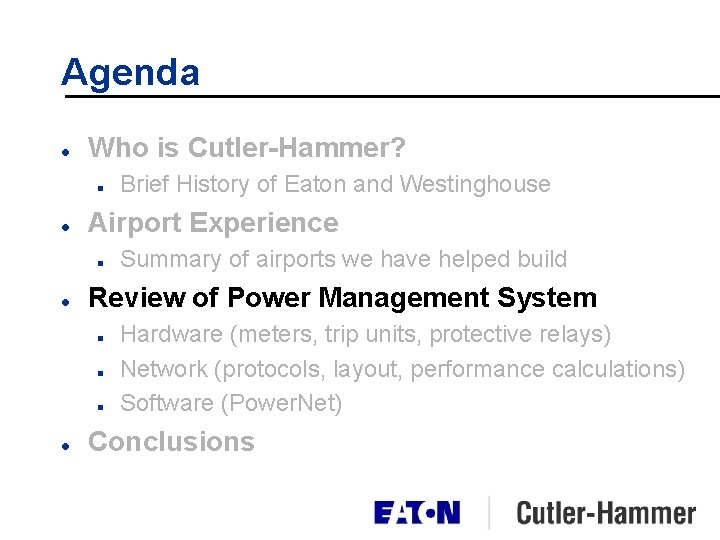 Agenda

- Who is Cutler-Hammer?
  - Brief History of Eaton and Westinghouse
- Airport Experience
  - Summary of airports we have helped build
- Review of Power Management System
  - Hardware (meters, trip units, protective relays)
  - Network (protocols, layout, performance calculations)
  - Software (PowerNet)
- Conclusions

EATON Cutler-Hammer